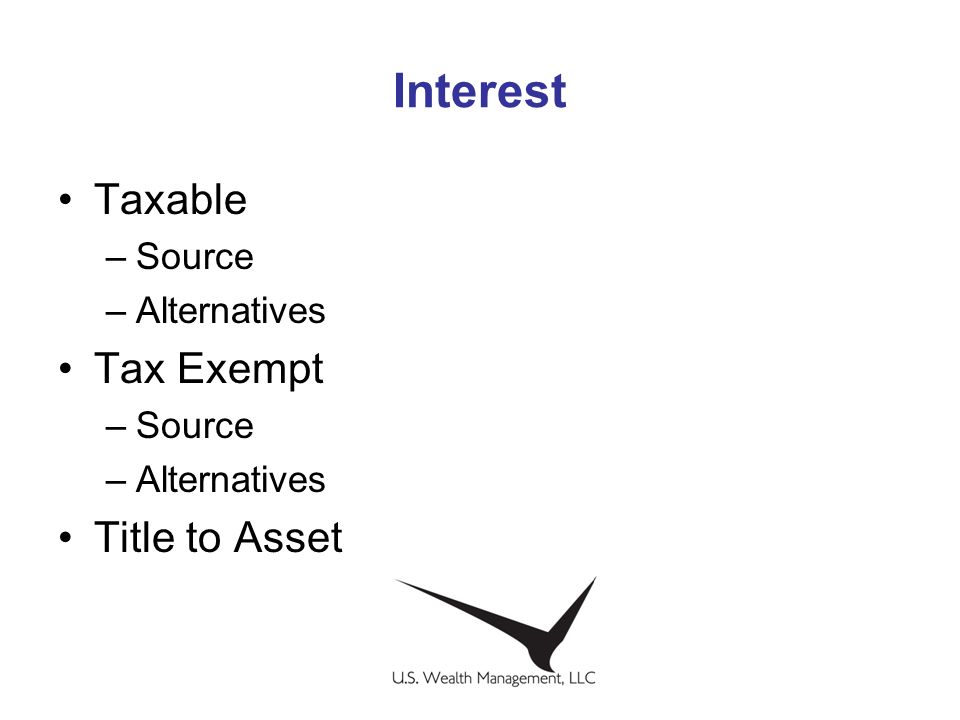 Interest

• Taxable
– Source
– Alternatives
• Tax Exempt
– Source
– Alternatives
• Title to Asset

U.S. Wealth Management, LLC